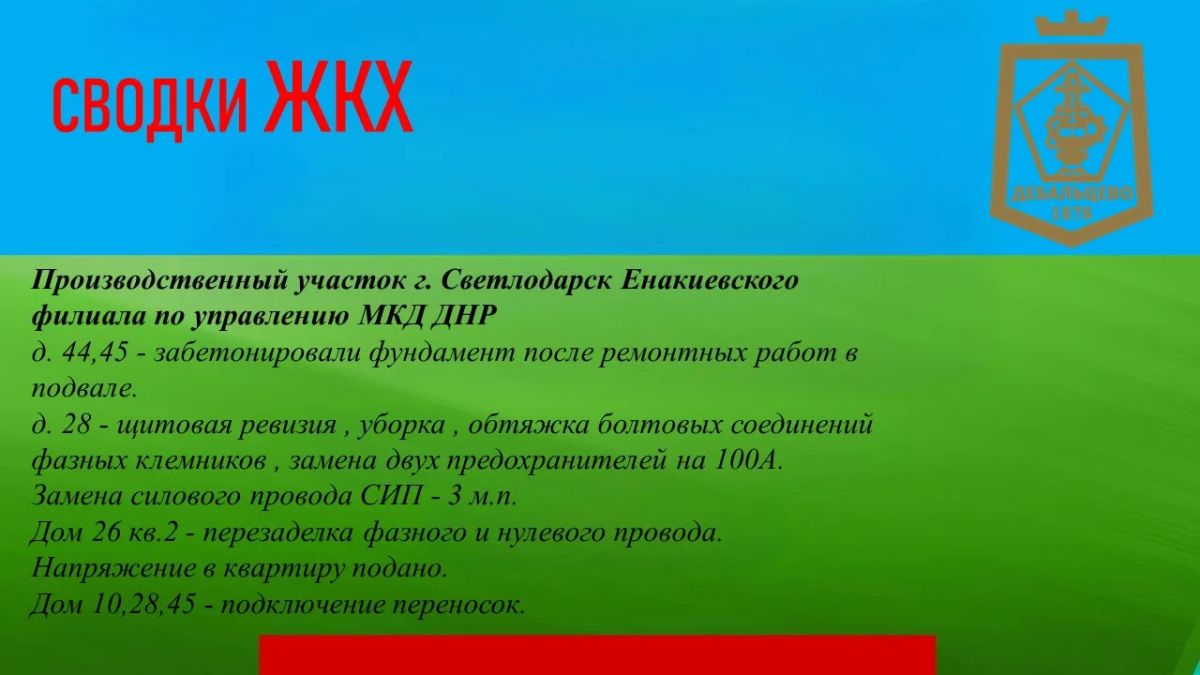 СВОДКИ ЖКХ

ДЕБАЛЬЦЕВО
1878

Производственный участок г. Светлодарск Енакиевского филиала по управлению МКД ДНР
д. 44,45 - забетонировали фундамент после ремонтных работ в подвале.
д. 28 - щитовая ревизия , уборка , обтяжка болтовых соединений фазных клемников , замена двух предохранителей на 100А.
Замена силового провода СИП - 3 м.п.
Дом 26 кв.2 - перезаделка фазного и нулевого провода.
Напряжение в квартиру подано.
Дом 10,28,45 - подключение переносок.